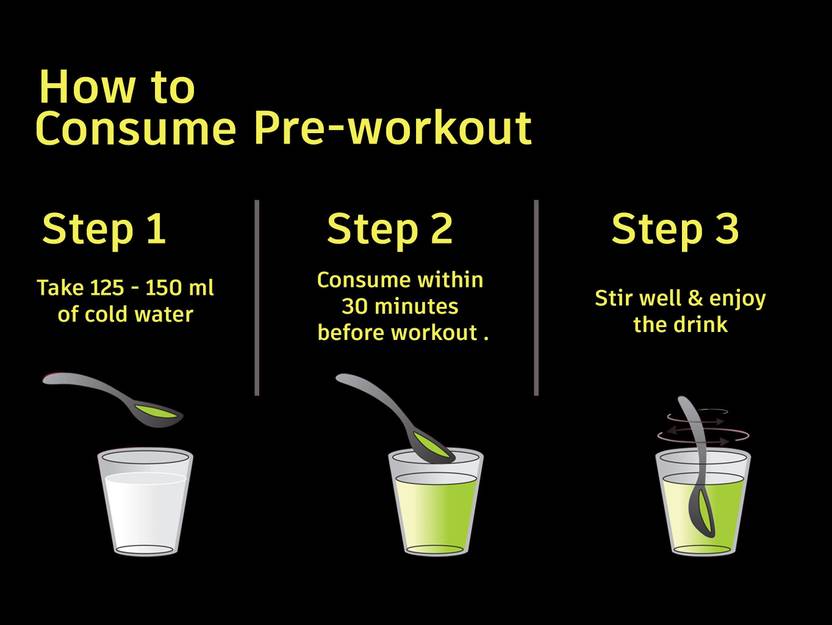 How to
Consume Pre-workout

Step 1

Take 125 - 150 ml of cold water

Step 2

Consume within 30 minutes before workout .

Step 3

Stir well & enjoy the drink